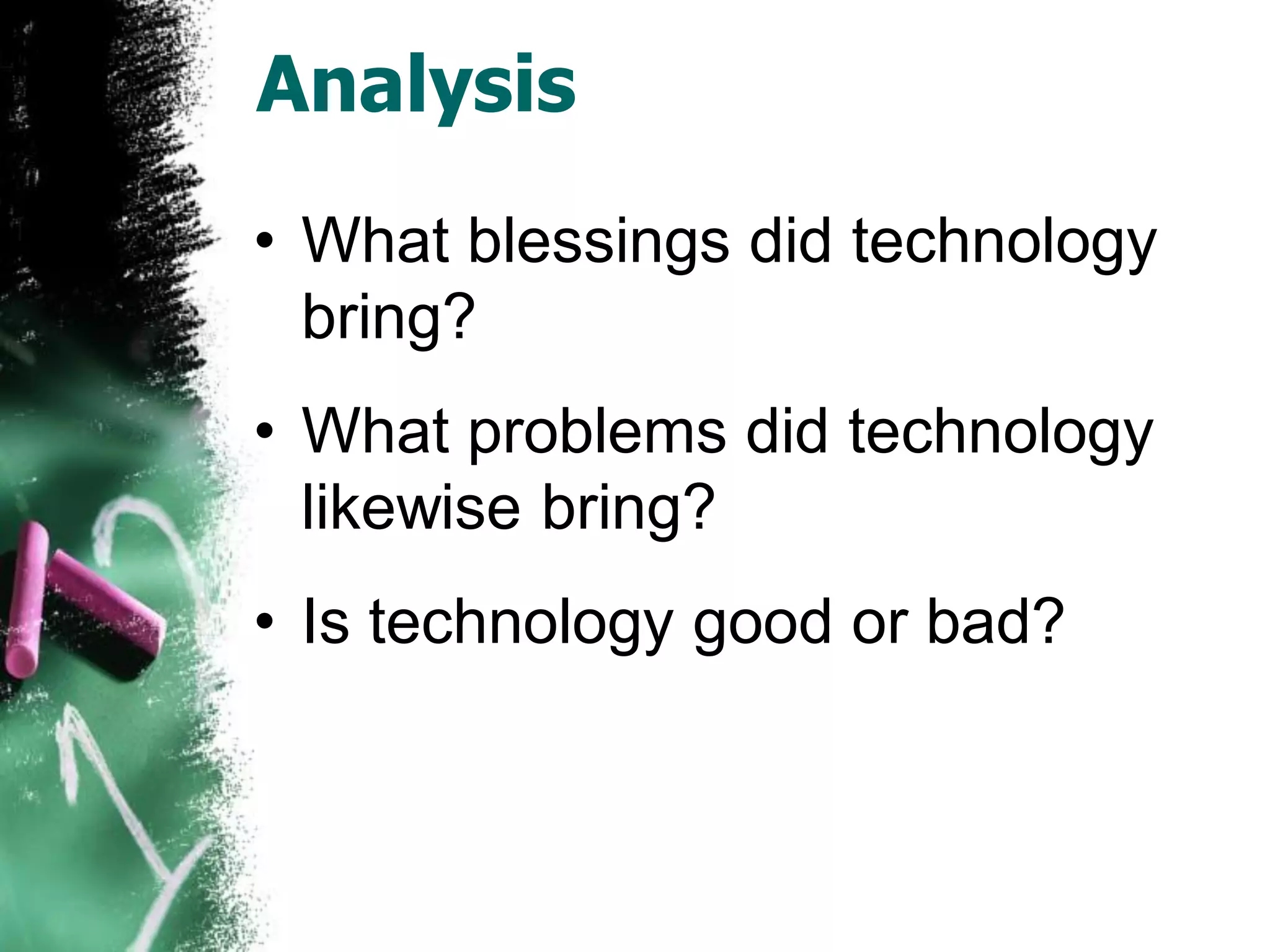 Analysis

• What blessings did technology bring?

• What problems did technology likewise bring?

• Is technology good or bad?